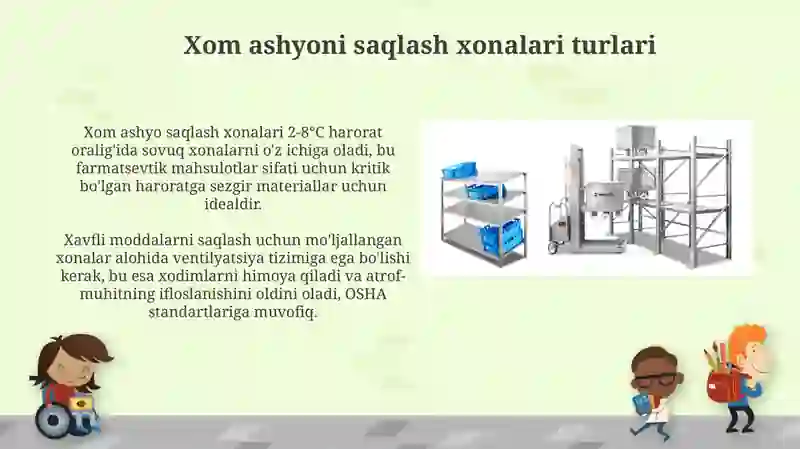 Xom ashyoni saqlash xonalari turlari

Xom ashyo saqlash xonalari 2-8°C harorat oralig'ida sovuq xonalarni o'z ichiga oladi, bu farmatsevtik mahsulotlar sifati uchun kritik bo'lgan haroratga sezgir materiallar uchun idealdir.

Xavfli moddalarni saqlash uchun mo'ljallangan xonalar alohida ventilyatsiya tizimiga ega bo'lishi kerak, bu esa xodimlarni himoya qiladi va atrof-muhitning ifloslanishini oldini oladi, OSHA standartlariga muvofiq.